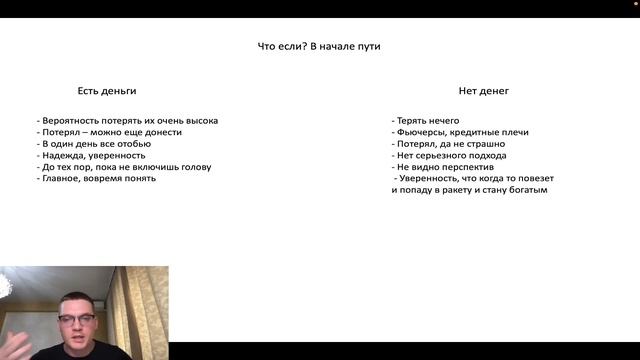 Что если? В начале пути

Есть деньги

- Вероятность потерять их очень высока
- Потерял – можно еще донести
- В один день все отобью
- Надежда, уверенность
- До тех пор, пока не включишь голову
- Главное, вовремя понять

Нет денег

- Терять нечего
- Фьючерсы, кредитные плечи
- Потерял, да не страшно
- Нет серьезного подхода
- Не видно перспектив
- Уверенность, что когда то повезет и попаду в ракету и стану богатым